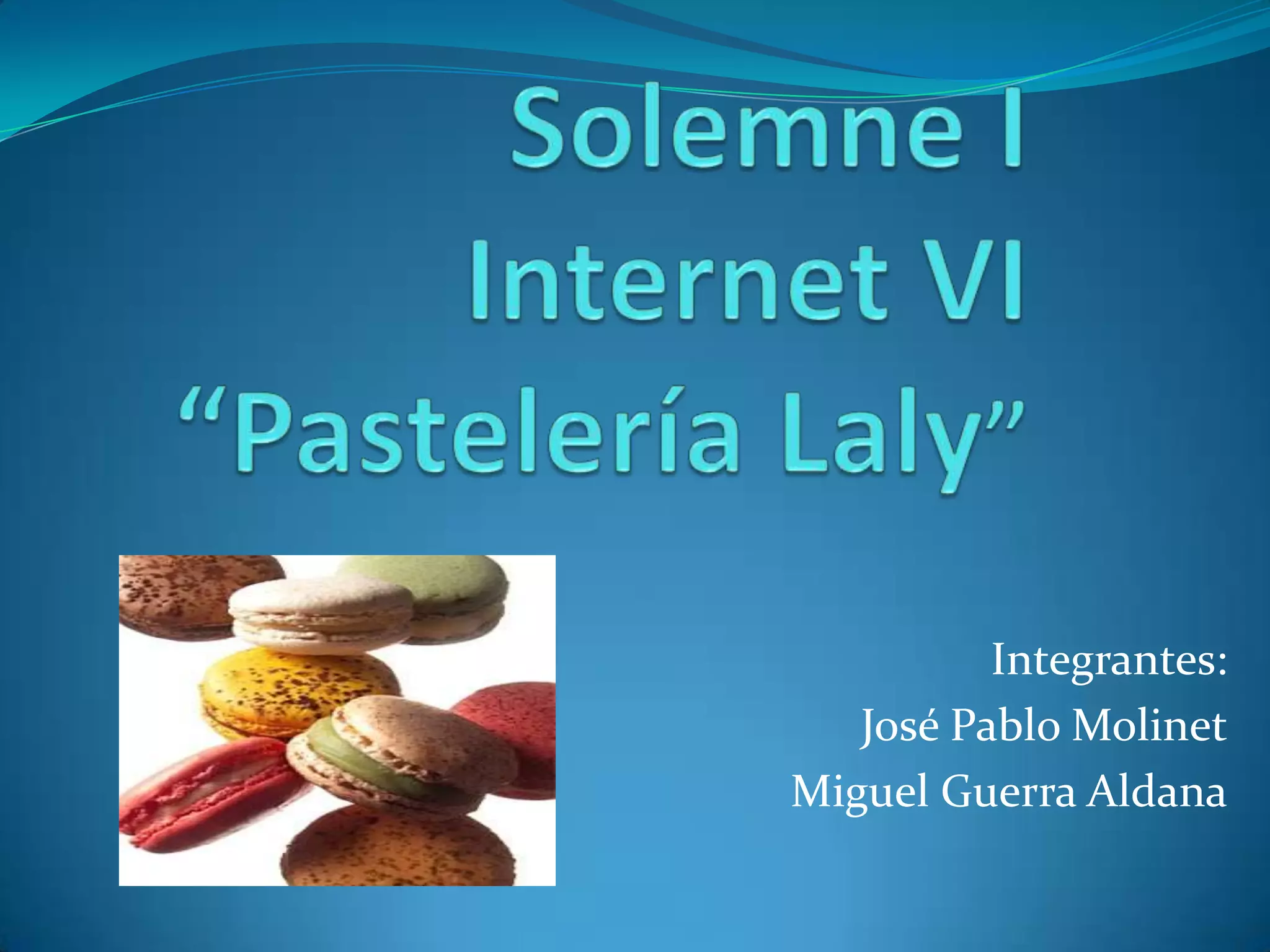 Solemne I
Internet VI
“Pastelería Laly”

Integrantes:
José Pablo Molinet
Miguel Guerra Aldana